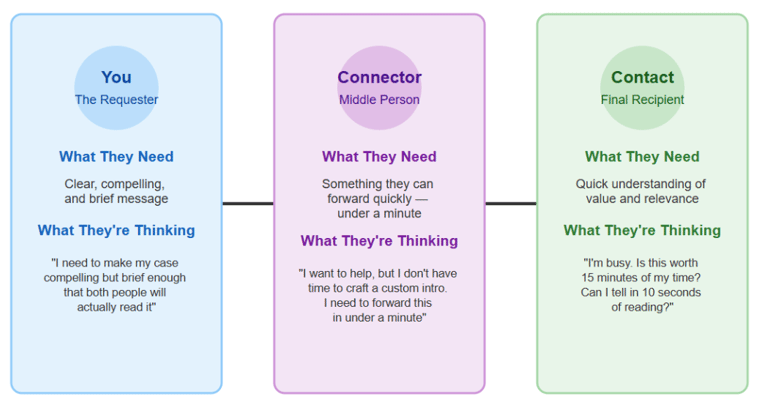 You
The Requester

What They Need

Clear, compelling, and brief message

What They're Thinking

"I need to make my case compelling but brief enough that both people will actually read it"

Connector
Middle Person

What They Need

Something they can forward quickly — under a minute

What They're Thinking

"I want to help, but I don't have time to craft a custom intro. I need to forward this in under a minute"

Contact
Final Recipient

What They Need

Quick understanding of value and relevance

What They're Thinking

"I'm busy. Is this worth 15 minutes of my time? Can I tell in 10 seconds of reading?"